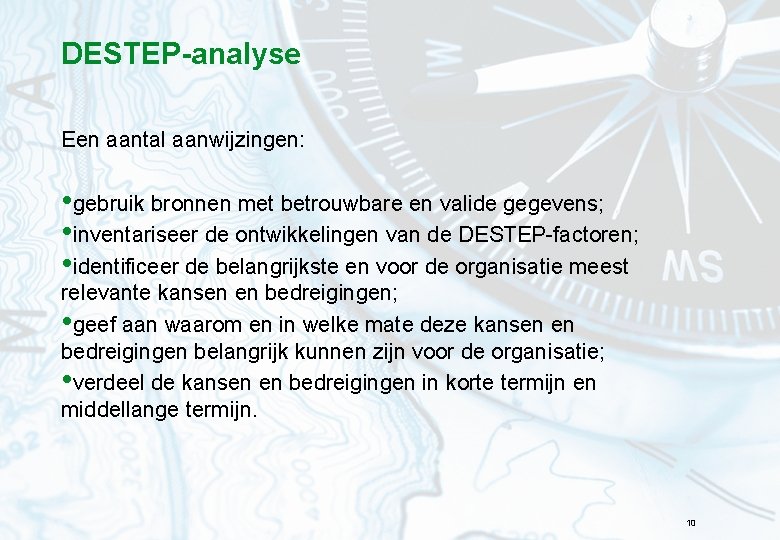 DESTEP-analyse

Een aantal aanwijzingen:

•gebruik bronnen met betrouwbare en valide gegevens;
•inventariseer de ontwikkelingen van de DESTEP-factoren;
•identificeer de belangrijkste en voor de organisatie meest relevante kansen en bedreigingen;
•geef aan waarom en in welke mate deze kansen en bedreigingen belangrijk kunnen zijn voor de organisatie;
•verdeel de kansen en bedreigingen in korte termijn en middellange termijn.

10